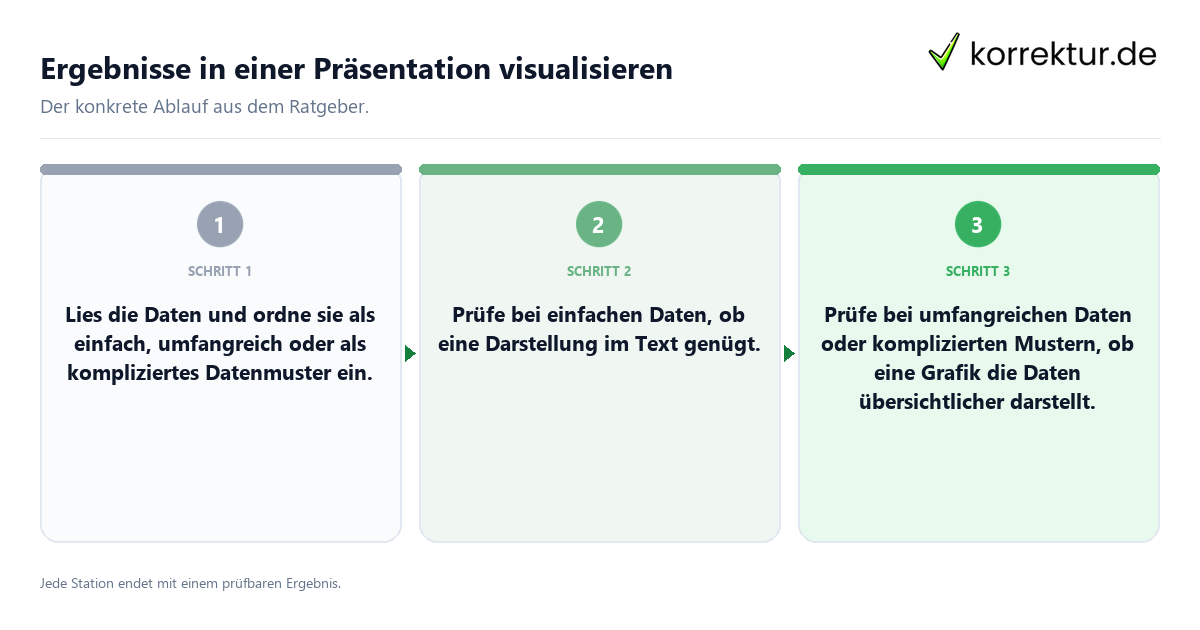 Ergebnisse in einer Präsentation visualisieren

korrektur.de

Der konkrete Ablauf aus dem Ratgeber.

1

SCHRITT 1

Lies die Daten und ordne sie als einfach, umfangreich oder als kompliziertes Datenmuster ein.

2

SCHRITT 2

Prüfe bei einfachen Daten, ob eine Darstellung im Text genügt.

3

SCHRITT 3

Prüfe bei umfangreichen Daten oder komplizierten Mustern, ob eine Grafik die Daten übersichtlicher darstellt.

Jede Station endet mit einem prüfbaren Ergebnis.